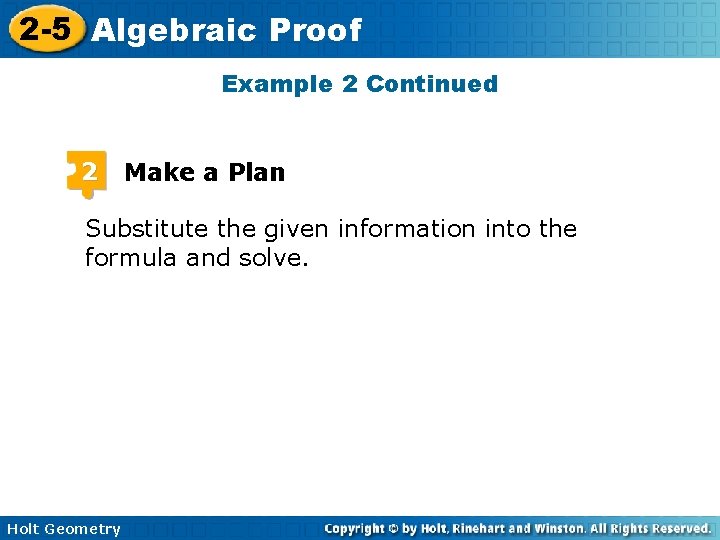 2-5 Algebraic Proof

Example 2 Continued

2 Make a Plan

Substitute the given information into the formula and solve.

Holt Geometry

Copyright © by Holt, Rinehart and Winston. All Rights Reserved.